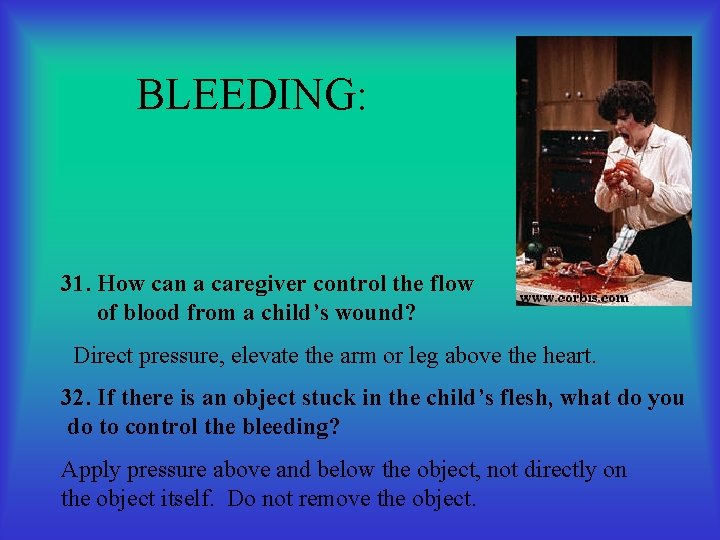 BLEEDING:

www.corbis.com

31. How can a caregiver control the flow of blood from a child's wound?

Direct pressure, elevate the arm or leg above the heart.

32. If there is an object stuck in the child's flesh, what do you do to control the bleeding?

Apply pressure above and below the object, not directly on the object itself. Do not remove the object.